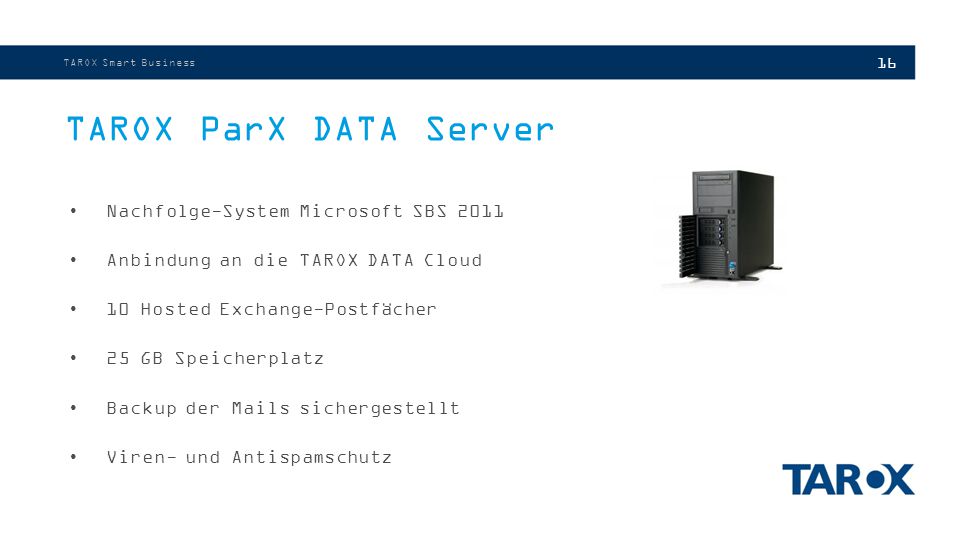 TAROX Smart Business

16

TAROX ParX DATA Server

• Nachfolge-System Microsoft SBS 2011
• Anbindung an die TAROX DATA Cloud
• 10 Hosted Exchange-Postfächer
• 25 GB Speicherplatz
• Backup der Mails sichergestellt
• Viren- und Antispamschutz

TAROX